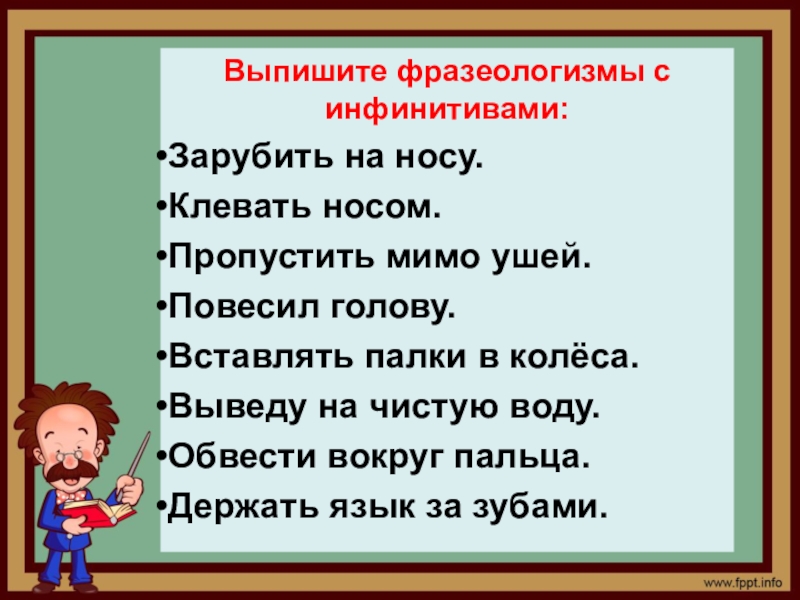 Выпишите фразеологизмы с инфинитивами:

•Зарубить на носу.

•Клевать носом.

•Пропустить мимо ушей.

•Повесил голову.

•Вставлять палки в колёса.

•Выведу на чистую воду.

•Обвести вокруг пальца.

•Держать язык за зубами.

www.fppt.info